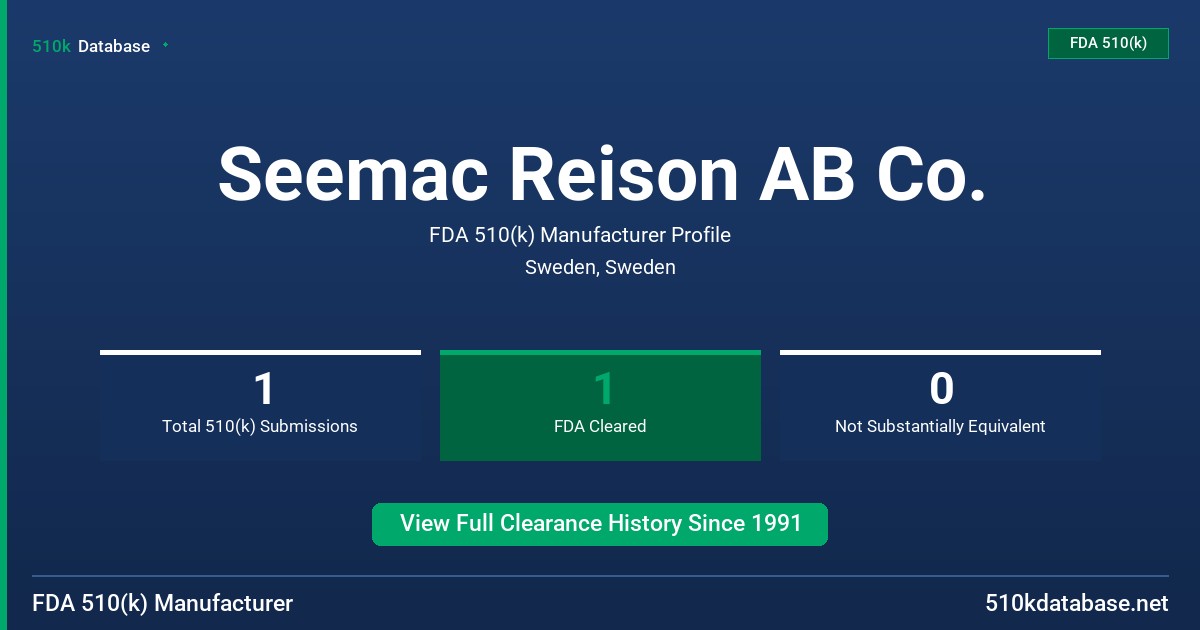 510k Database

FDA 510(k)

Seemac Reison AB Co.

FDA 510(k) Manufacturer Profile

Sweden, Sweden

1
Total 510(k) Submissions

1
FDA Cleared

0
Not Substantially Equivalent

View Full Clearance History Since 1991

FDA 510(k) Manufacturer

510kdatabase.net